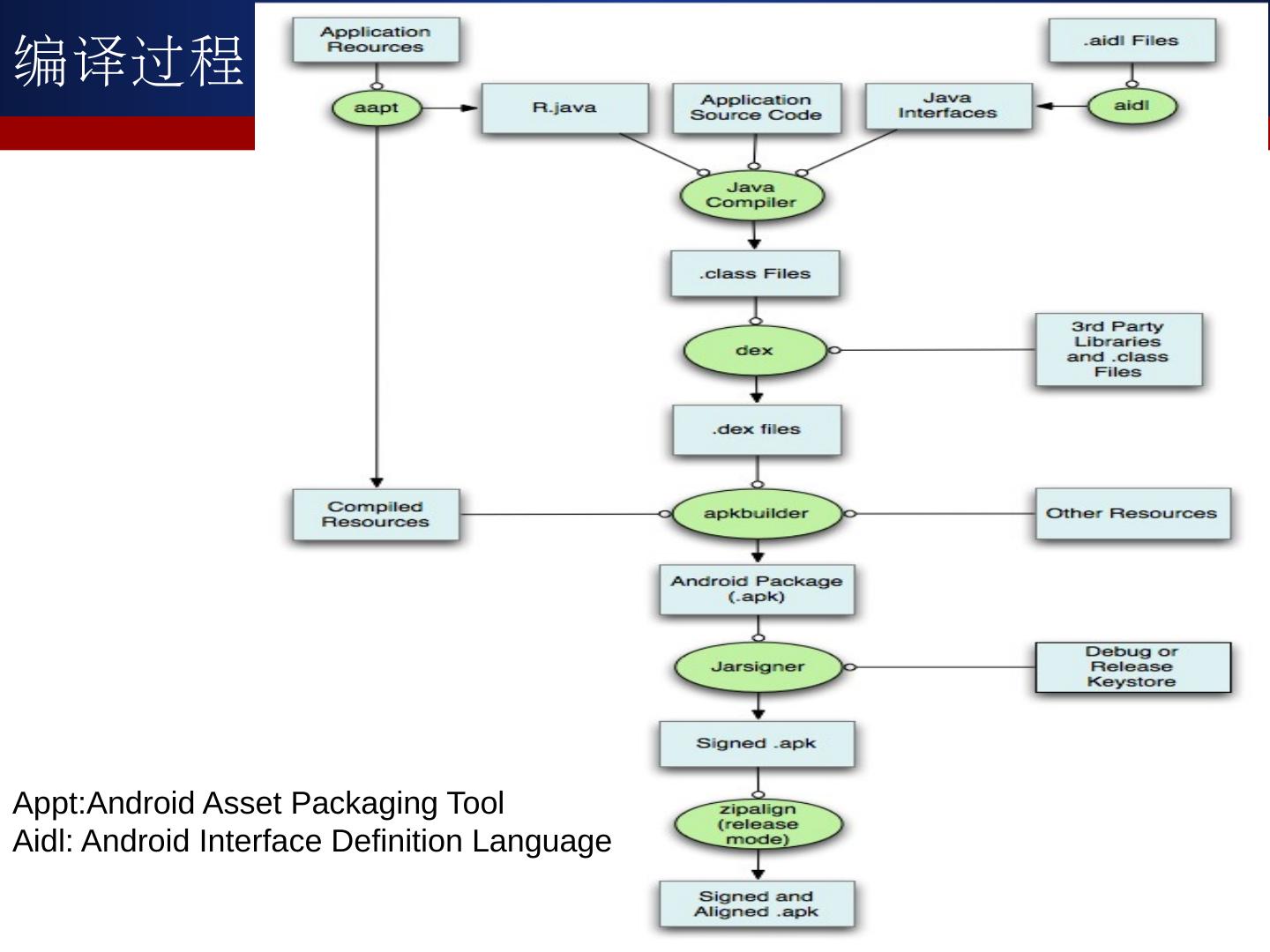 编译过程

Application Reources

.aidl Files

aapt

R.java

Application Source Code

Java Interfaces

aidl

Java Compiler

.class Files

dex

3rd Party Libraries and .class Files

.dex files

Compiled Resources

apkbuilder

Other Resources

Android Package (.apk)

Jarsigner

Debug or Release Keystore

Signed .apk

zipalign (release mode)

Signed and Aligned .apk

Appt:Android Asset Packaging Tool
Aidl: Android Interface Definition Language